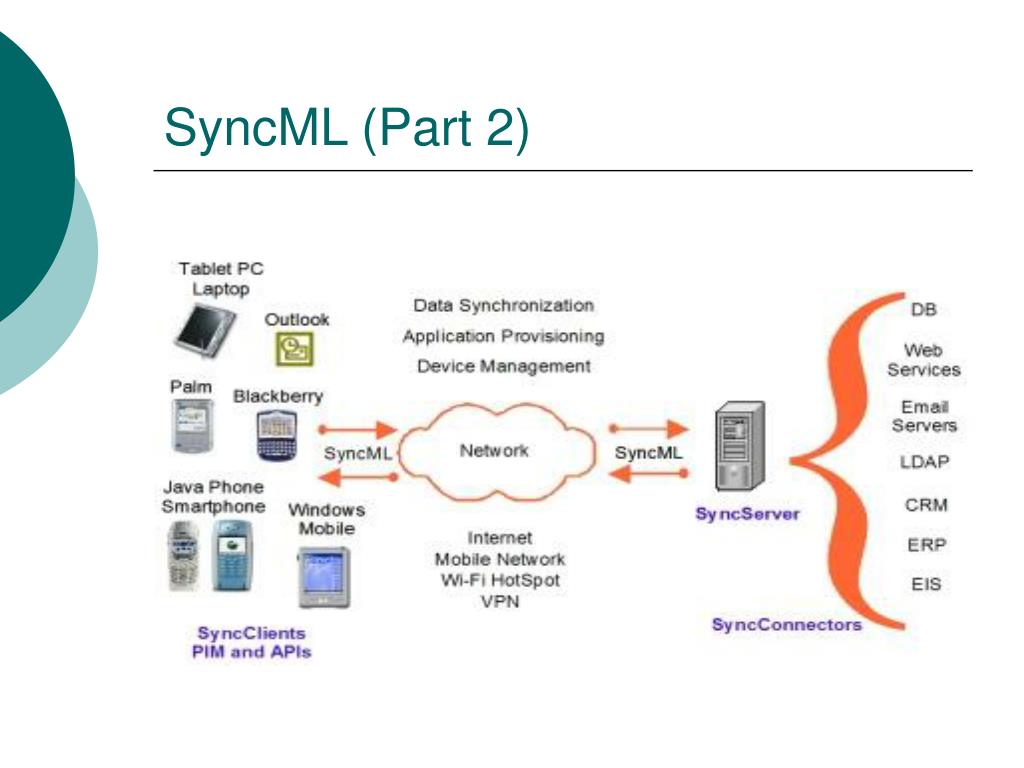 SyncML (Part 2)

Tablet PC
Laptop

Outlook

Palm

Blackberry

Java Phone
Smartphone

Windows
Mobile

SyncClients
PIM and APIs

Data Synchronization
Application Provisioning
Device Management

SyncML

Network

SyncML

Internet
Mobile Network
Wi-Fi HotSpot
VPN

SyncServer

DB

Web
Services

Email
Servers

LDAP

CRM

ERP

EIS

SyncConnectors